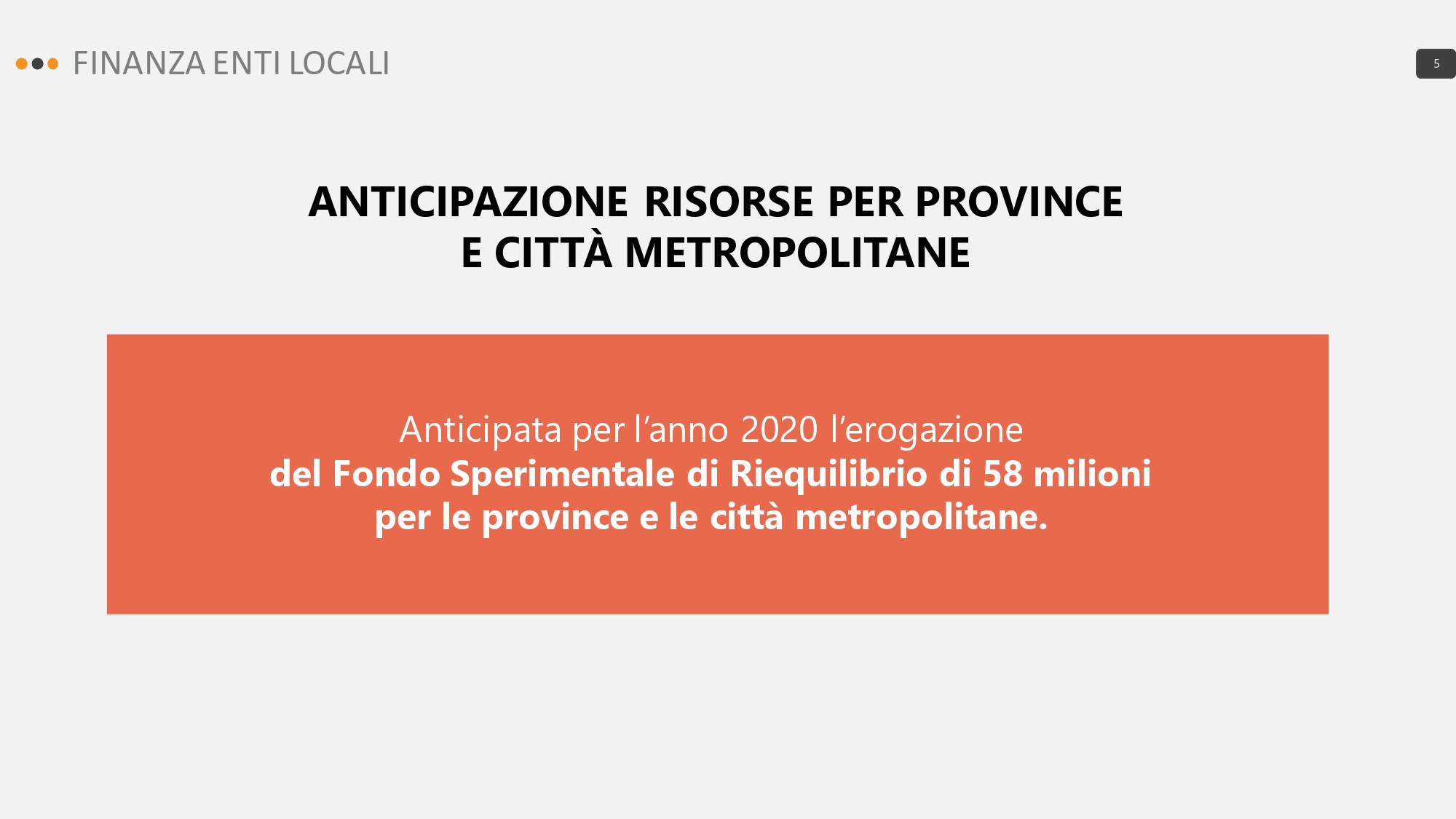 FINANZA ENTI LOCALI

5

ANTICIPAZIONE RISORSE PER PROVINCE
E CITTÀ METROPOLITANE

Anticipata per l'anno 2020 l'erogazione
del Fondo Sperimentale di Riequilibrio di 58 milioni
per le province e le città metropolitane.